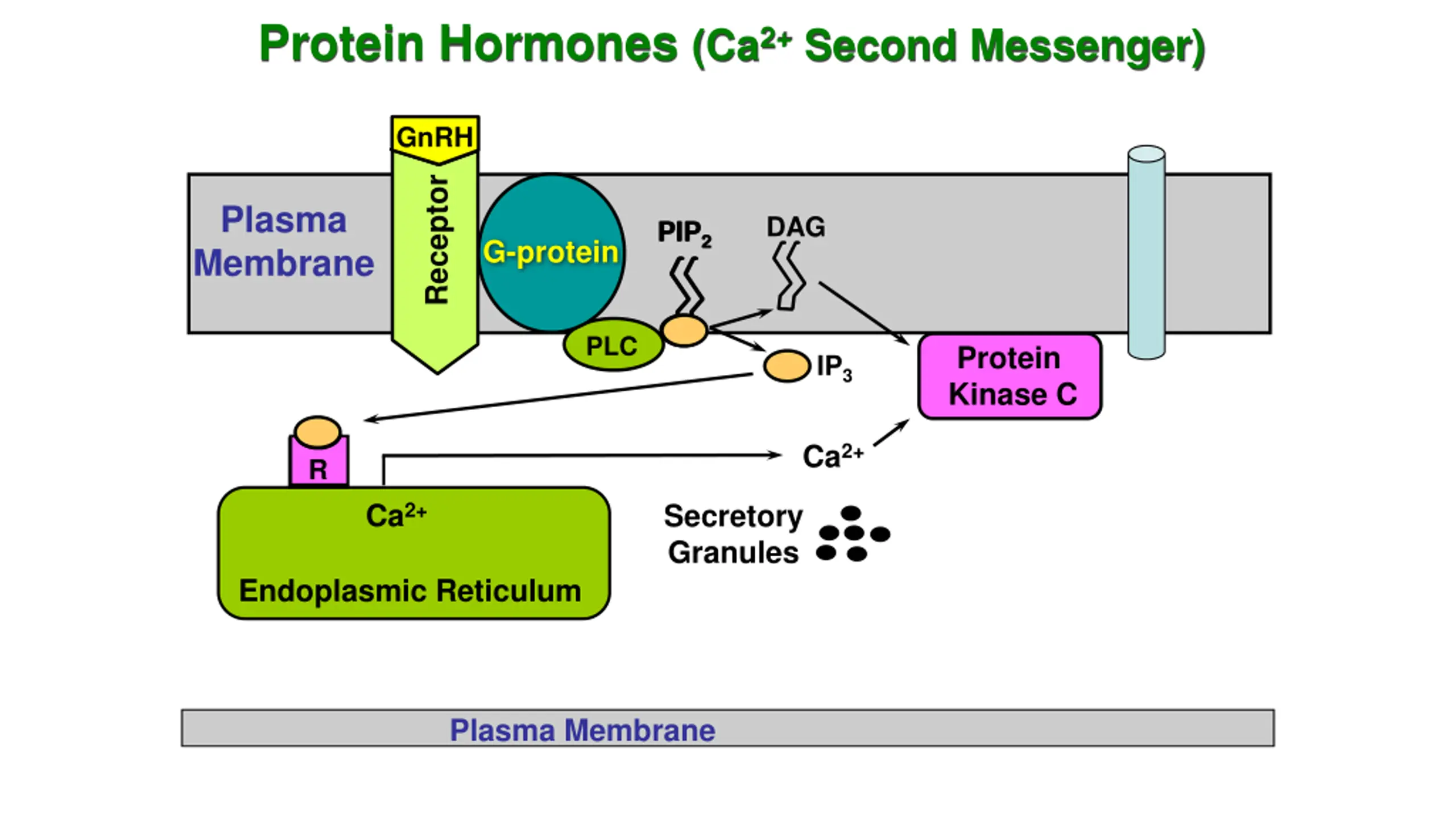 Protein Hormones ($Ca^{2+}$ Second Messenger)

GnRH

Plasma Membrane

Receptor

G-protein

$PIP_2$

DAG

PLC

$IP_3$

Protein Kinase C

R

$Ca^{2+}$

$Ca^{2+}$

Endoplasmic Reticulum

Secretory Granules

Plasma Membrane